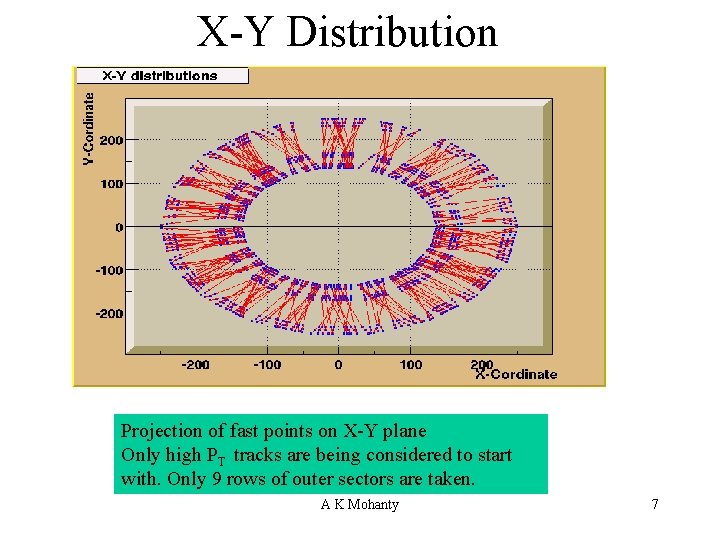 X-Y Distribution

X-Y distributions

Y-Cordinate

200
100
0
-100
-200

-200 -100 0 100 200
X-Cordinate

Projection of fast points on X-Y plane
Only high $P_T$ tracks are being considered to start with. Only 9 rows of outer sectors are taken.

A K Mohanty

7